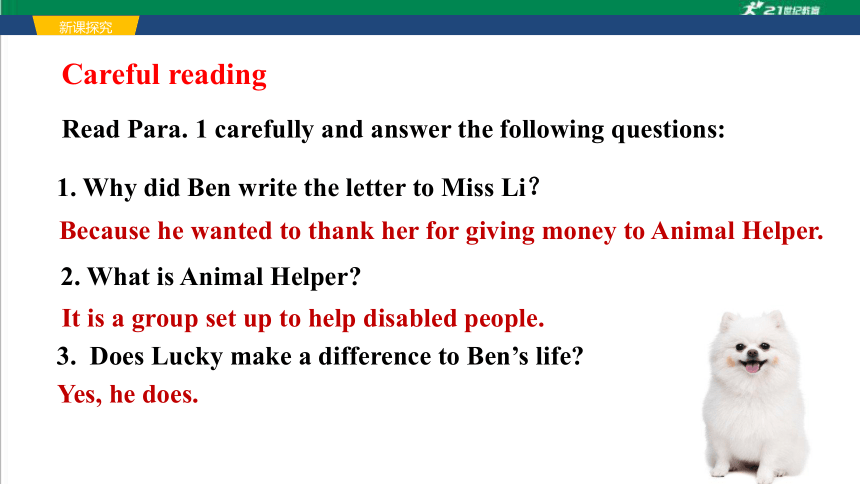 新课探究

21世纪教育

Careful reading

Read Para. 1 carefully and answer the following questions:

1. Why did Ben write the letter to Miss Li?

Because he wanted to thank her for giving money to Animal Helper.

2. What is Animal Helper?

It is a group set up to help disabled people.

3. Does Lucky make a difference to Ben's life?

Yes, he does.